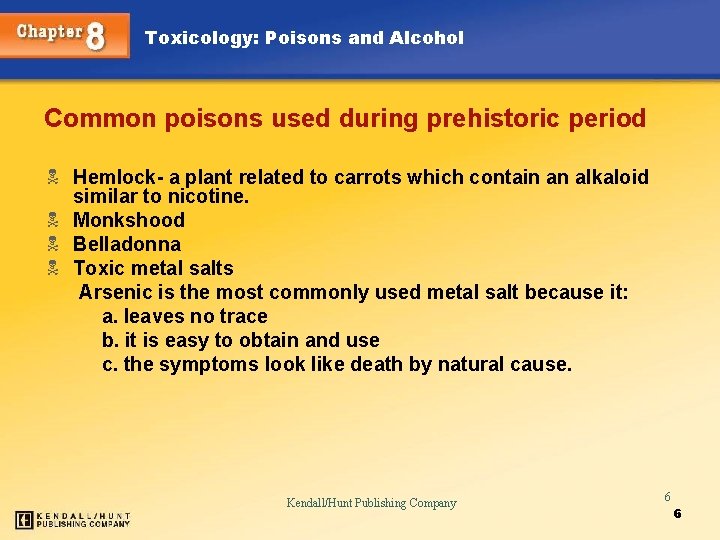 Chapter 8

Toxicology: Poisons and Alcohol

Common poisons used during prehistoric period

Hemlock- a plant related to carrots which contain an alkaloid similar to nicotine.
Monkshood
Belladonna
Toxic metal salts
Arsenic is the most commonly used metal salt because it:
a. leaves no trace
b. it is easy to obtain and use
c. the symptoms look like death by natural cause.

Kendall/Hunt Publishing Company

6

6

KENDALL/HUNT PUBLISHING COMPANY